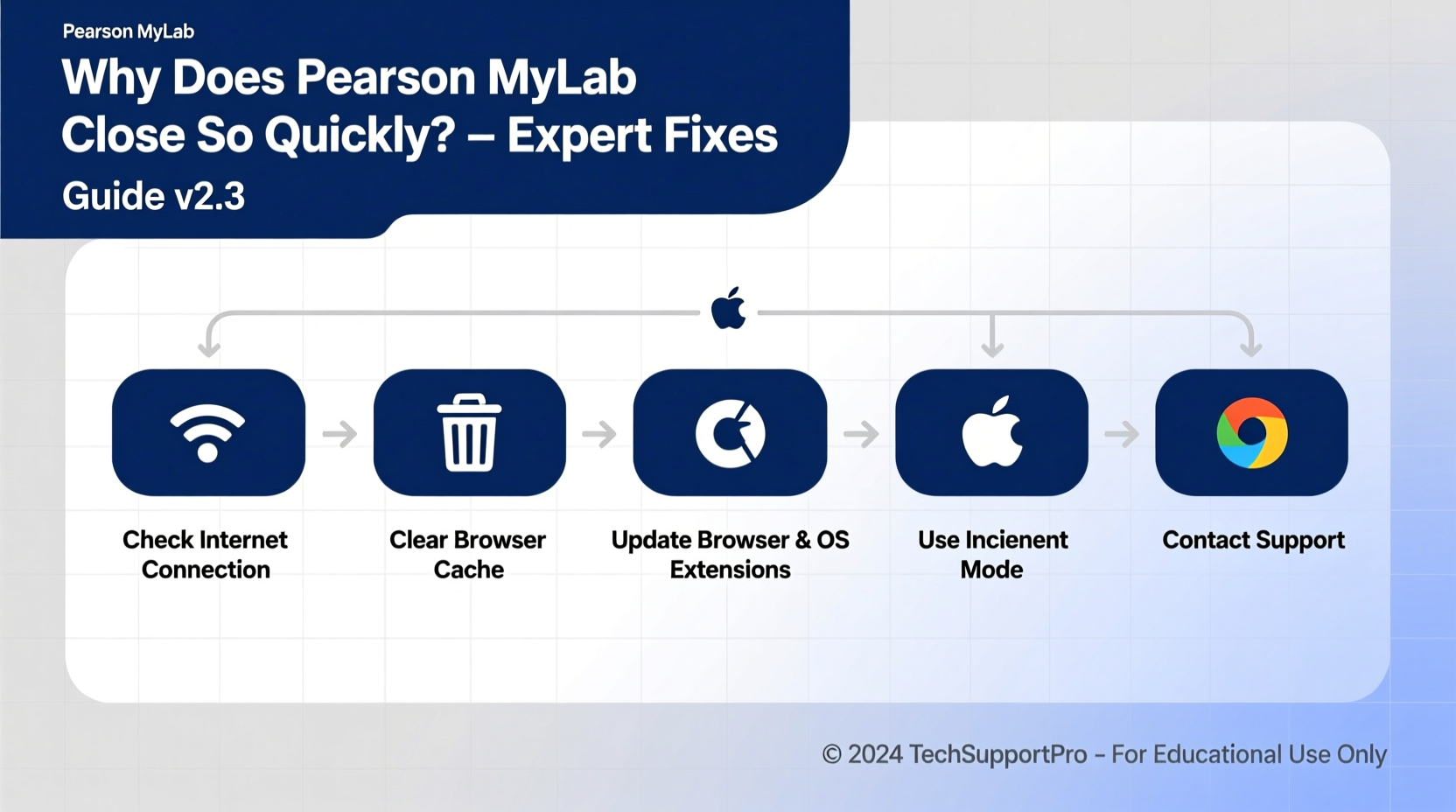 Pearson MyLab

Why Does Pearson MyLab Close So Quickly? – Expert Fixes

Guide v2.3

Check Internet Connection

Clear Browser Cache

Update Browser & OS Extensions

Use Incienent Mode

Contact Support

© 2024 TechSupportPro – For Educational Use Only